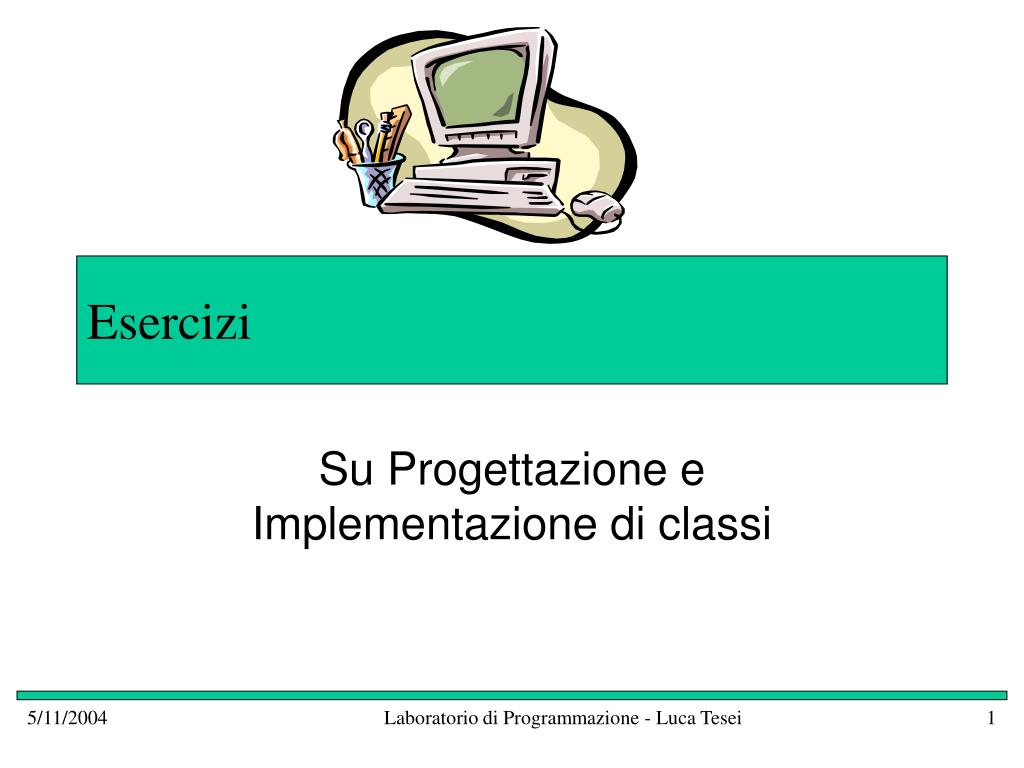 Esercizi

Su Progettazione e Implementazione di classi

5/11/2004

Laboratorio di Programmazione - Luca Tesei

1